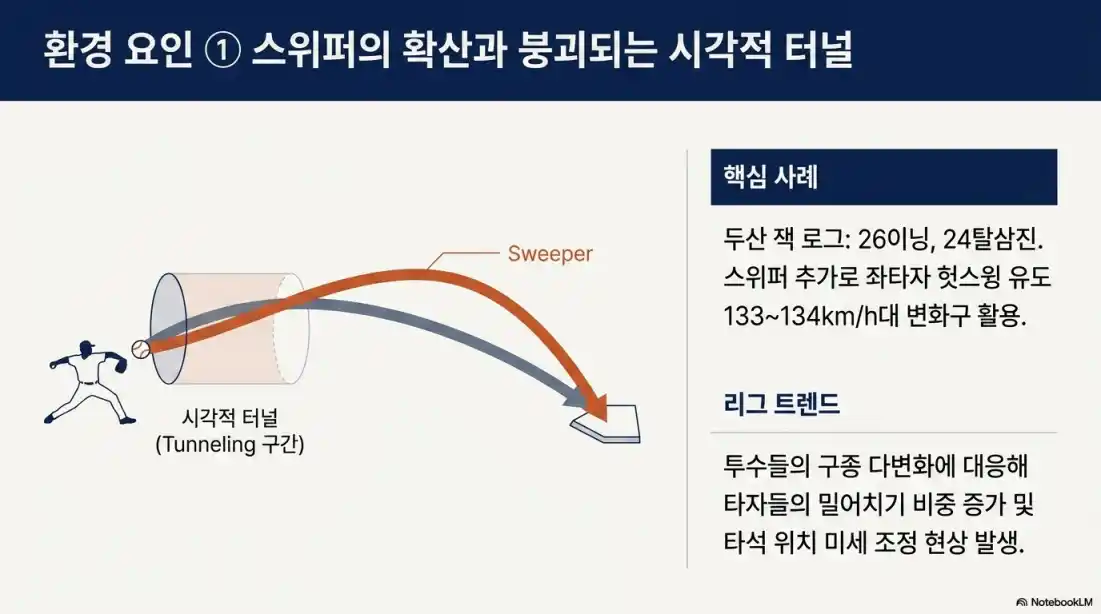 환경 요인 ① 스위퍼의 확산과 붕괴되는 시각적 터널

Sweeper

시각적 터널
(Tunneling 구간)

핵심 사례

두산 잭 로그: 26이닝, 24탈삼진. 스위퍼 추가로 좌타자 헛스윙 유도 133~134km/h대 변화구 활용.

리그 트렌드

투수들의 구종 다변화에 대응해 타자들의 밀어치기 비중 증가 및 타석 위치 미세 조정 현상 발생.

NotebookLM